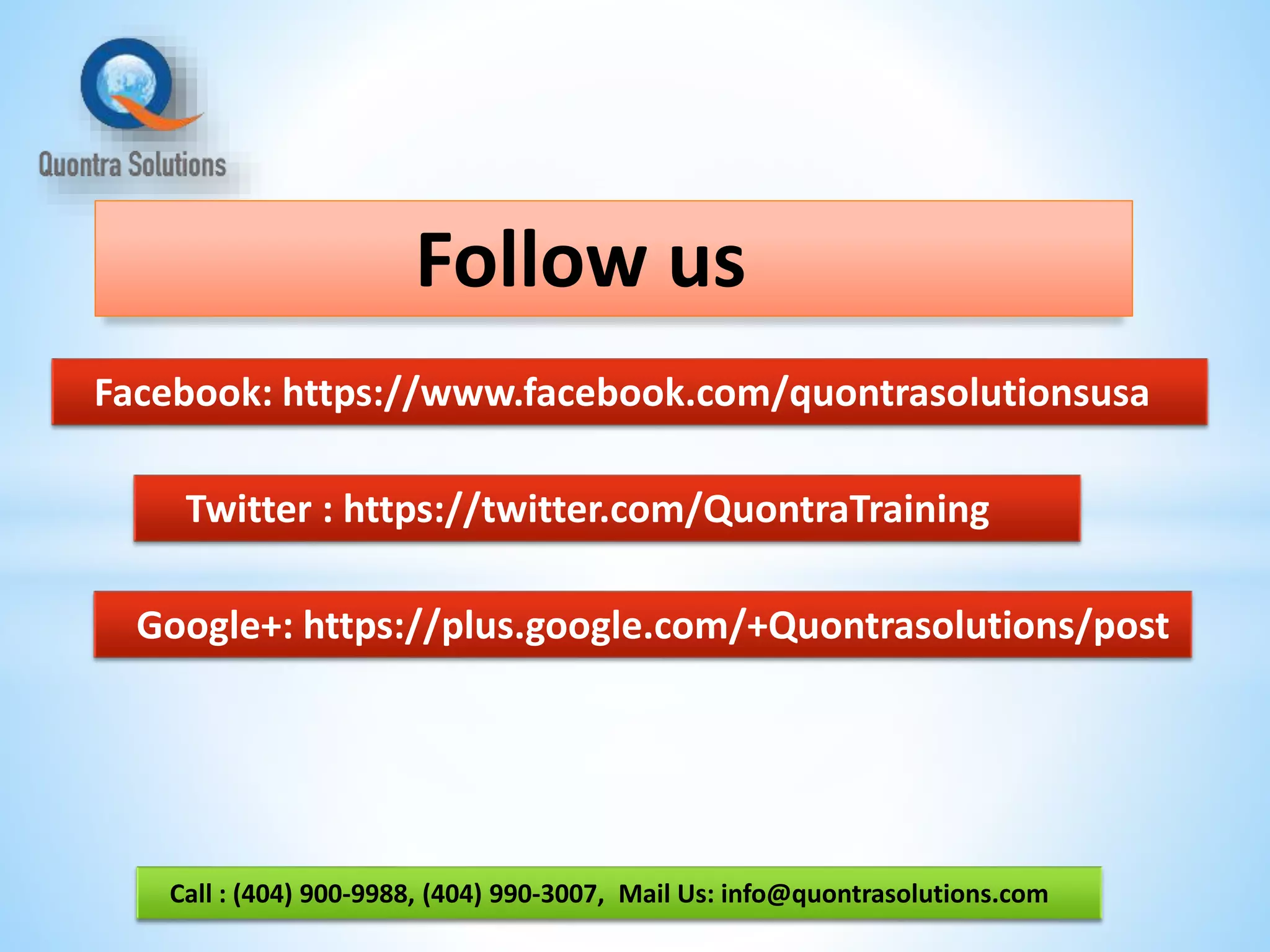 Quontra Solutions

Follow us

Facebook: https://www.facebook.com/quontrasolutionsusa

Twitter : https://twitter.com/QuontraTraining

Google+: https://plus.google.com/+Quontrasolutions/post

Call : (404) 900-9988, (404) 990-3007, Mail Us: info@quontrasolutions.com